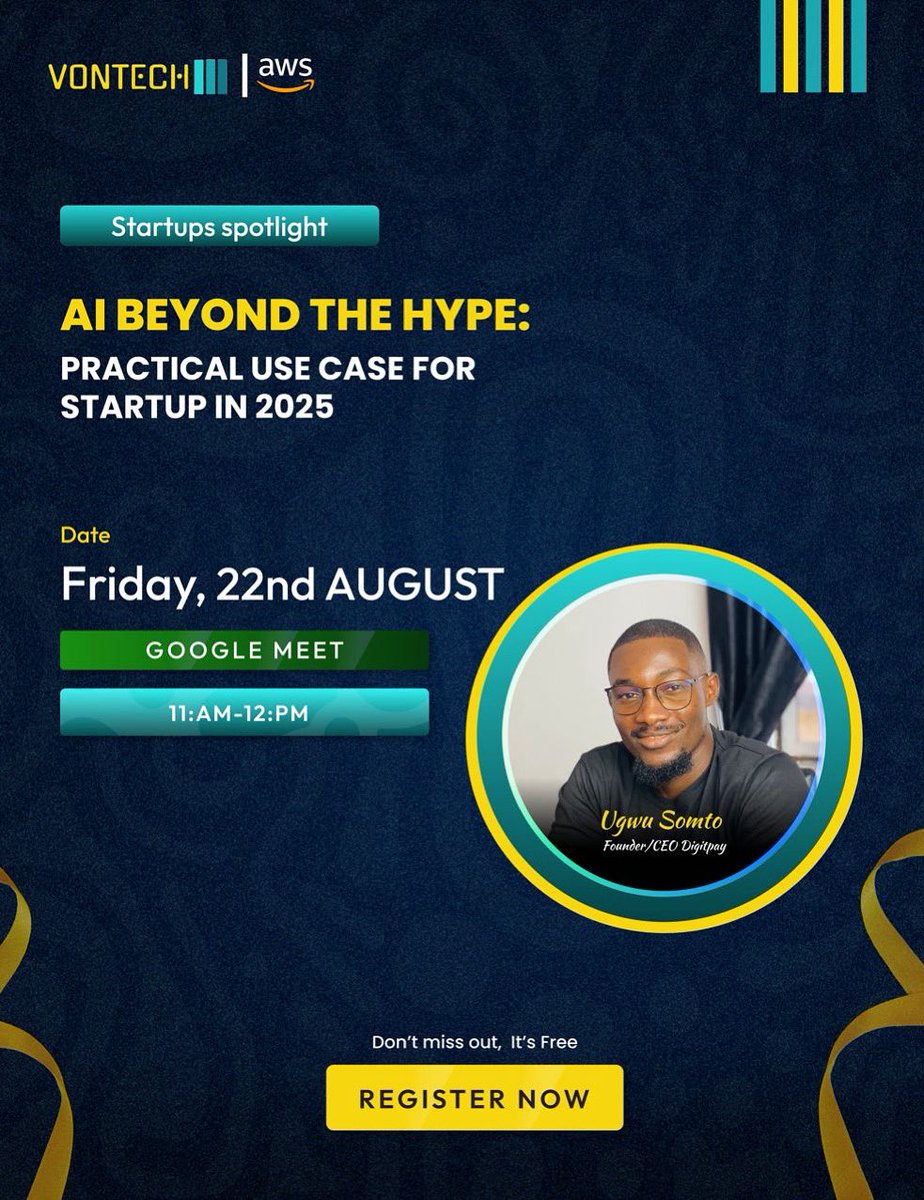 VONTECH | aws

Startups spotlight

AI BEYOND THE HYPE:
PRACTICAL USE CASE FOR STARTUP IN 2025

Date
Friday, 22nd AUGUST

GOOGLE MEET

11:AM-12:PM

Ugwu Somto
Founder/CEO Digitpay

Don't miss out, It's Free

REGISTER NOW